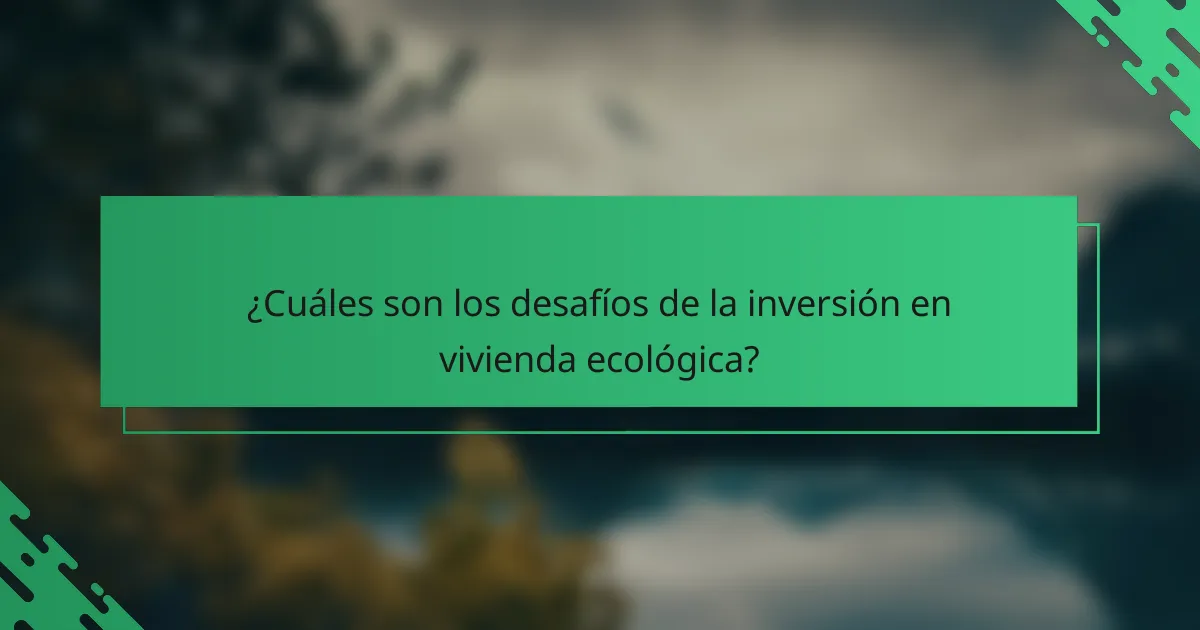 ¿Cuáles son los desafíos de la inversión en vivienda ecológica?